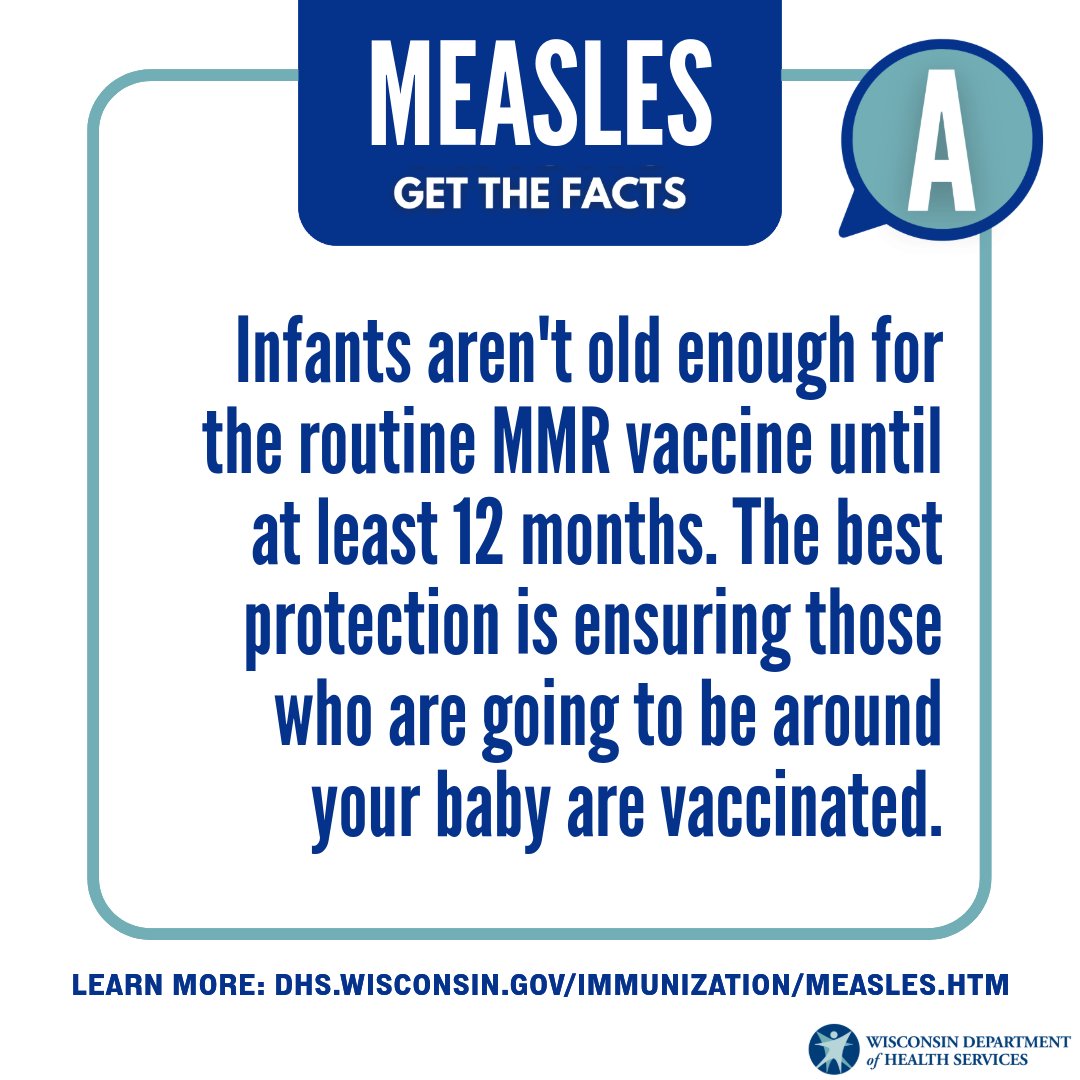 MEASLES
GET THE FACTS

A

Infants aren't old enough for the routine MMR vaccine until at least 12 months. The best protection is ensuring those who are going to be around your baby are vaccinated.

LEARN MORE: DHS.WISCONSIN.GOV/IMMUNIZATION/MEASLES.HTM

WISCONSIN DEPARTMENT of HEALTH SERVICES